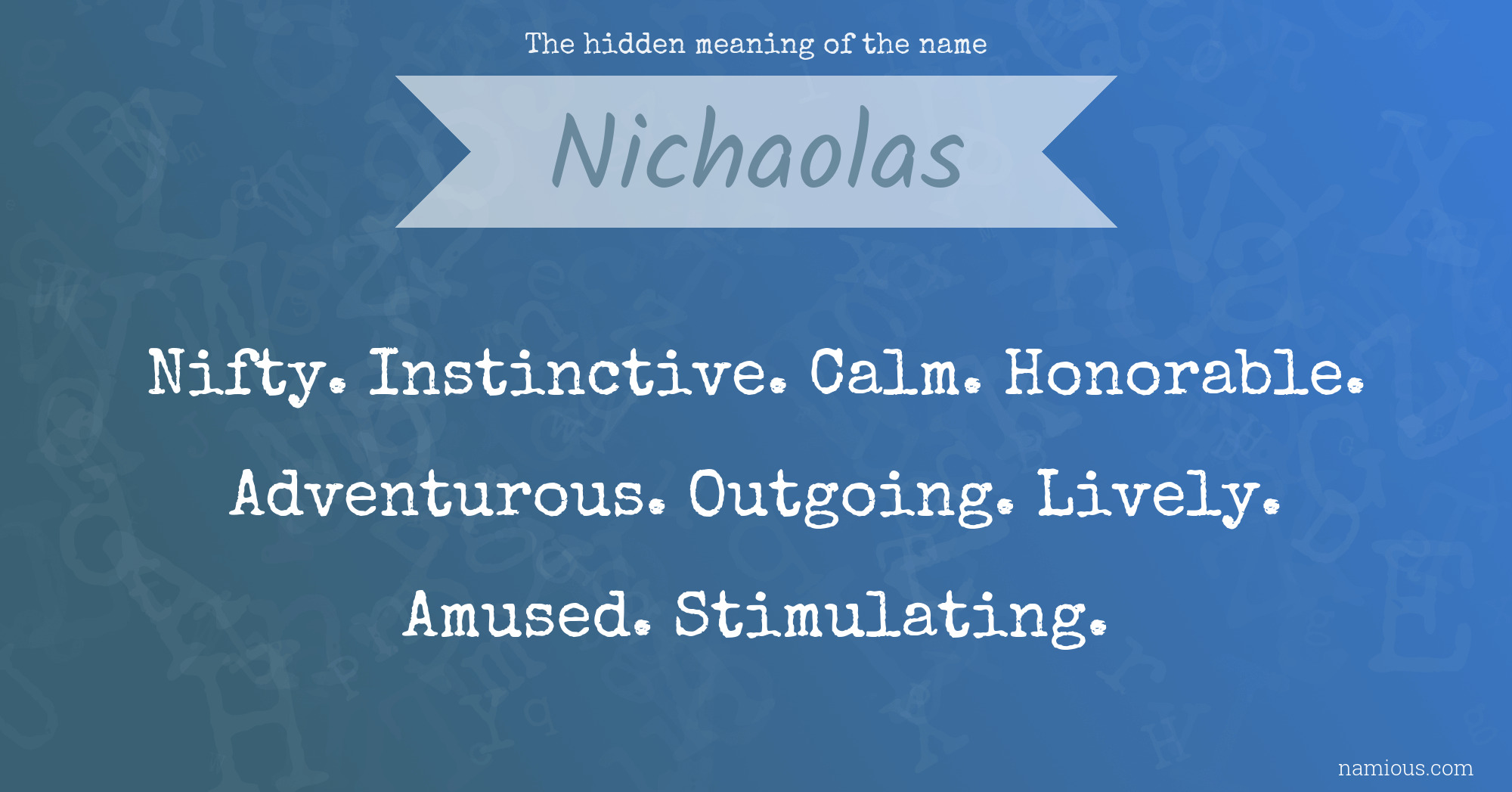 The hidden meaning of the name

Nichaolas

Nifty. Instinctive. Calm. Honorable. Adventurous. Outgoing. Lively. Amused. Stimulating.

namious.com